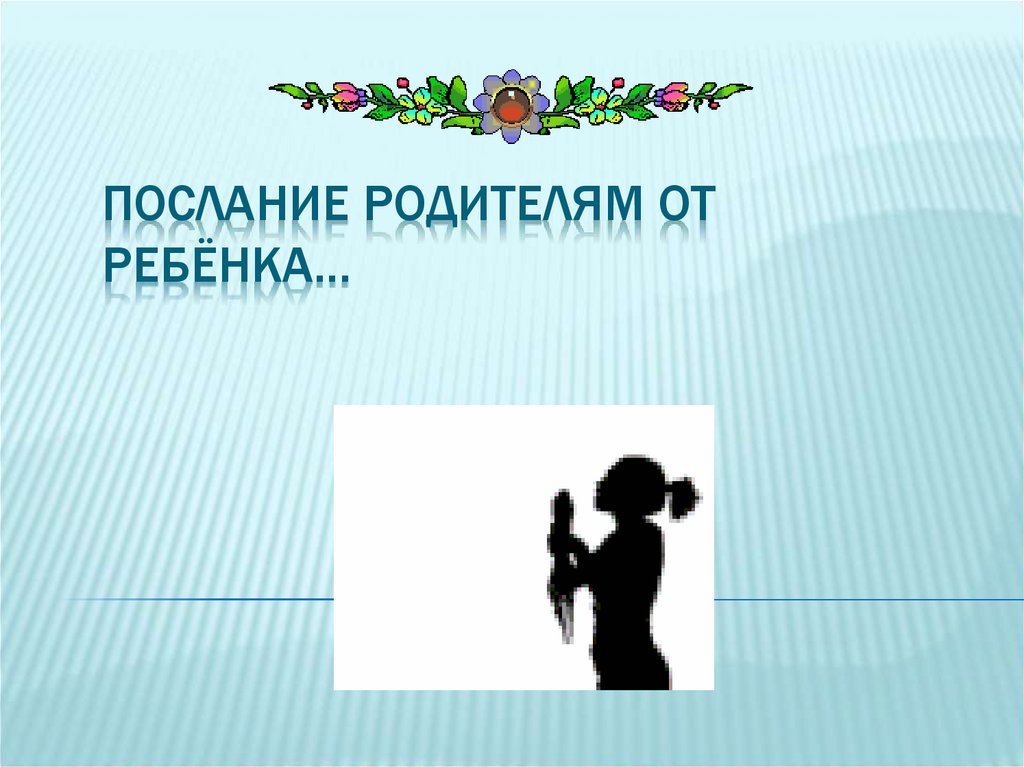 ПОСЛАНИЕ РОДИТЕЛЯМ ОТ РЕБЁНКА…